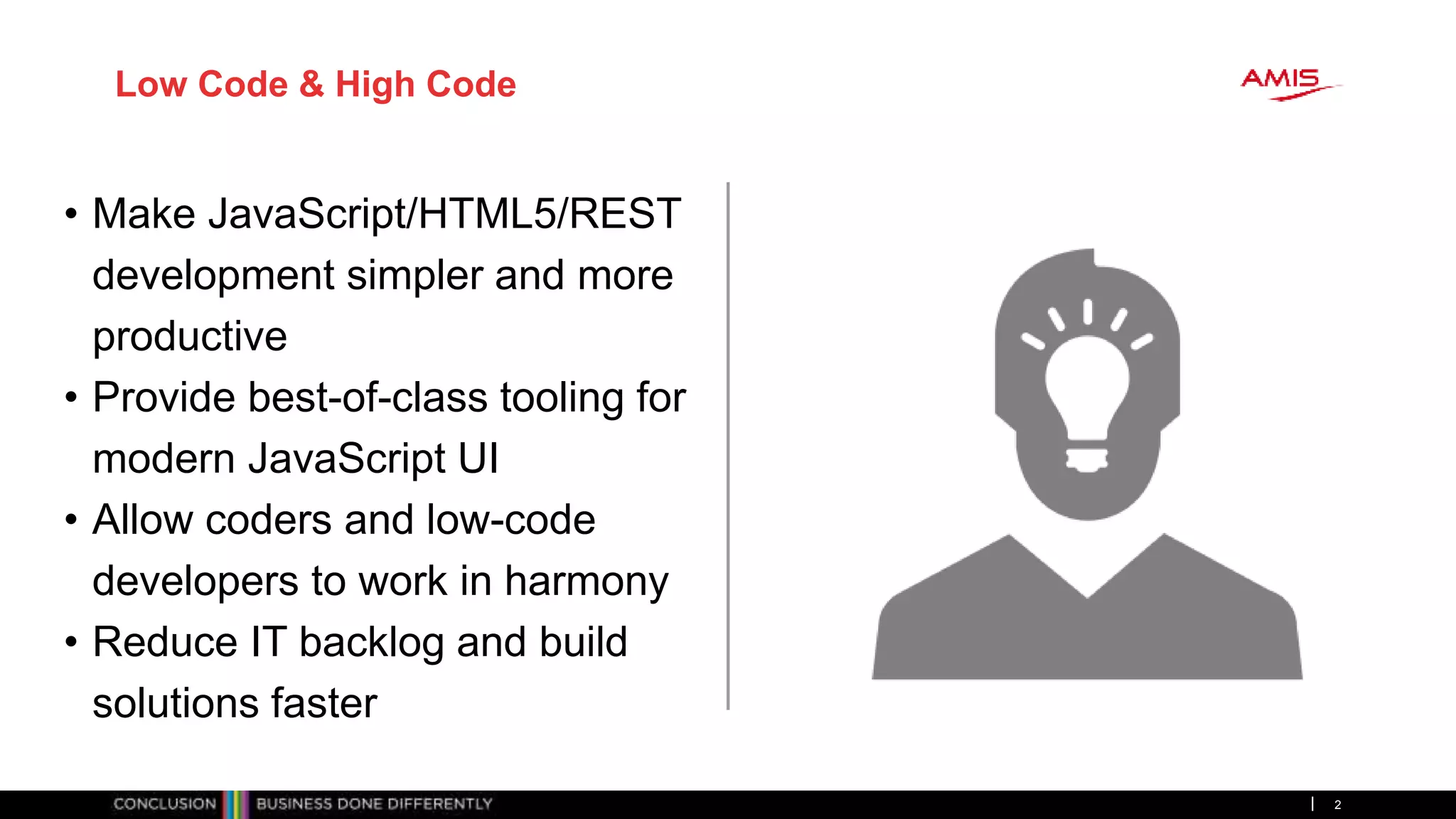 Low Code & High Code

AMIS

• Make JavaScript/HTML5/REST development simpler and more productive
• Provide best-of-class tooling for modern JavaScript UI
• Allow coders and low-code developers to work in harmony
• Reduce IT backlog and build solutions faster

CONCLUSION BUSINESS DONE DIFFERENTLY | 2